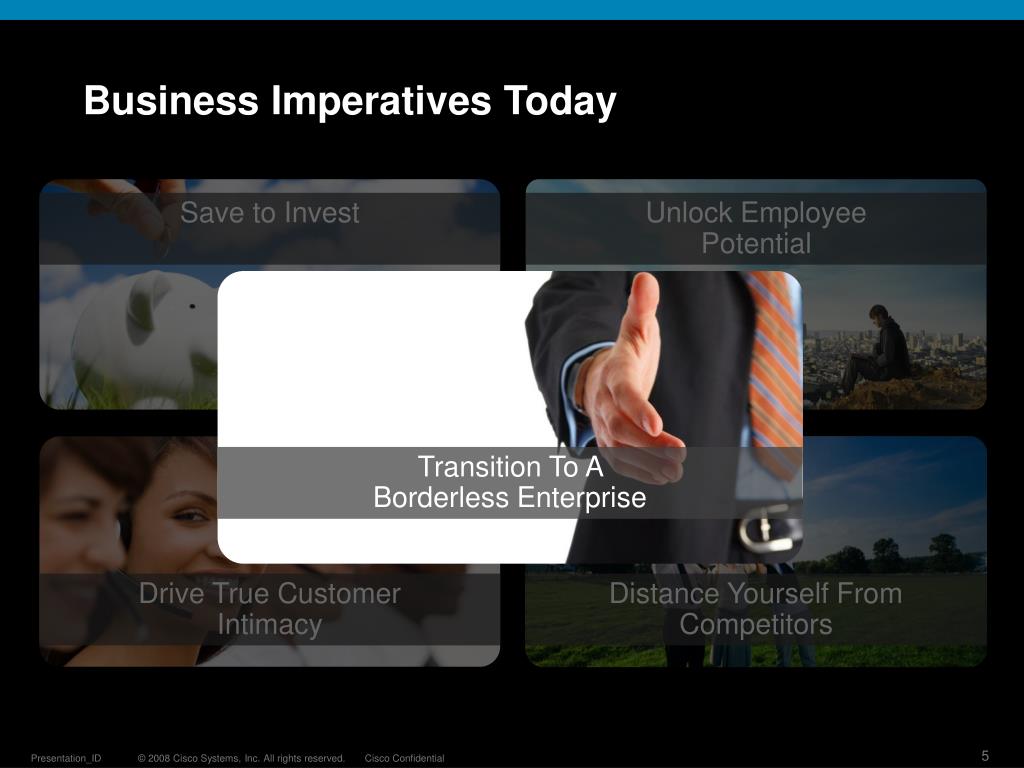 Business Imperatives Today

Save to Invest

Unlock Employee Potential

Transition To A Borderless Enterprise

Drive True Customer Intimacy

Distance Yourself From Competitors

Presentation_ID © 2008 Cisco Systems, Inc. All rights reserved. Cisco Confidential

5